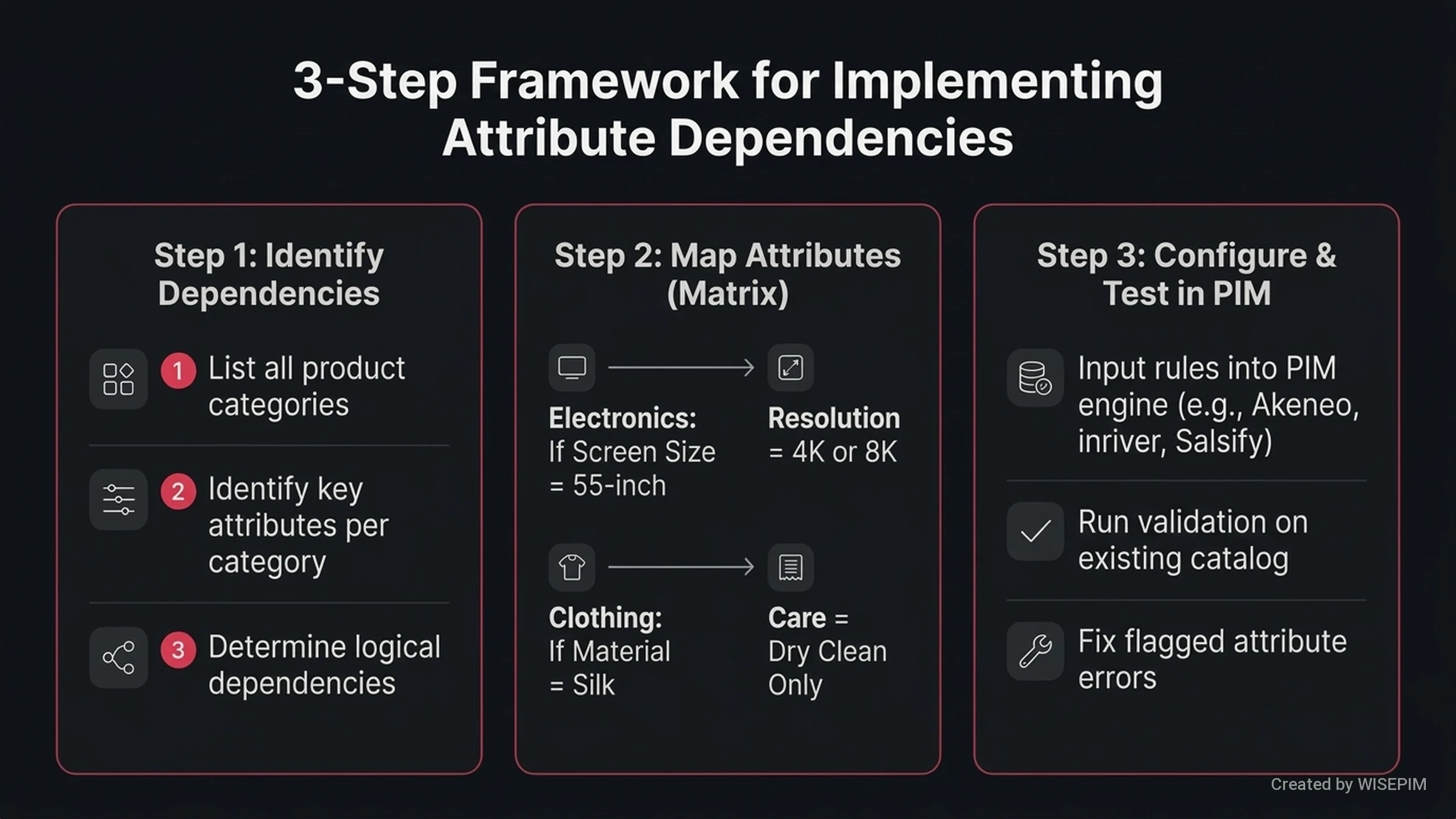 3-Step Framework for Implementing Attribute Dependencies

Step 1: Identify Dependencies

1 List all product categories

2 Identify key attributes per category

3 Determine logical dependencies

Step 2: Map Attributes (Matrix)

Electronics: If Screen Size = 55-inch

Resolution = 4K or 8K

Clothing: If Material = Silk

Care = Dry Clean Only

Step 3: Configure & Test in PIM

Input rules into PIM engine (e.g., Akeneo, inriver, Salsify)

Run validation on existing catalog

Fix flagged attribute errors

Created by WISEPIM